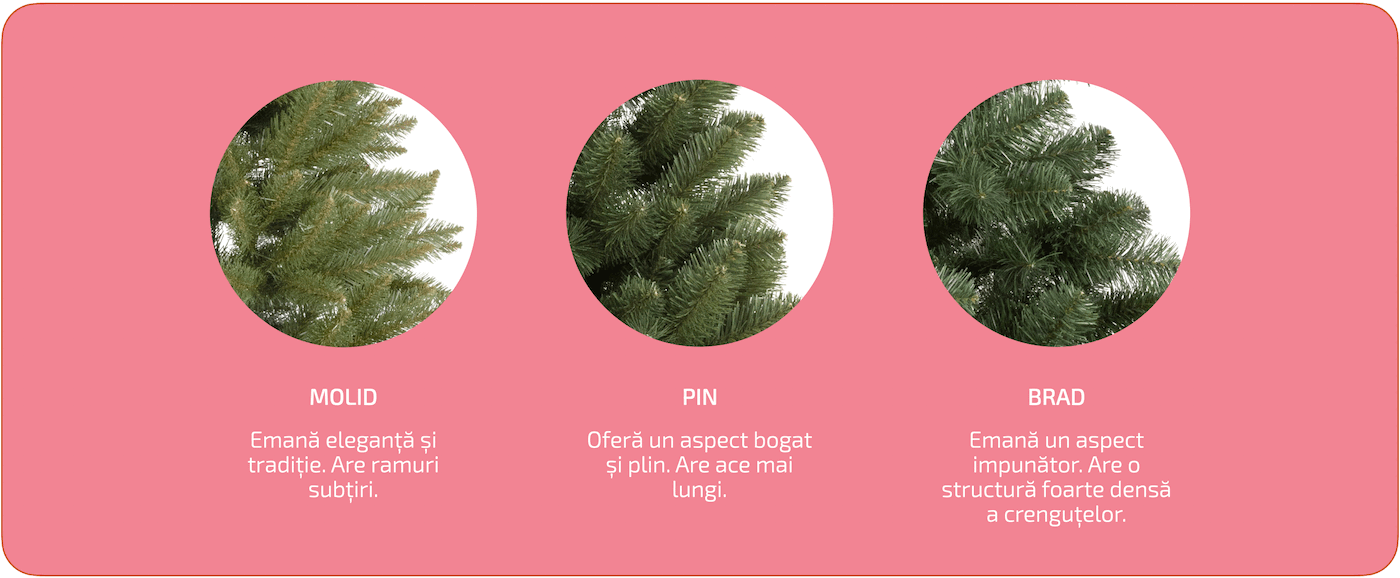 MOLID

Emană eleganță și tradiție. Are ramuri subțiri.

PIN

Oferă un aspect bogat și plin. Are ace mai lungi.

BRAD

Emană un aspect impunător. Are o structură foarte densă a crenguțelor.